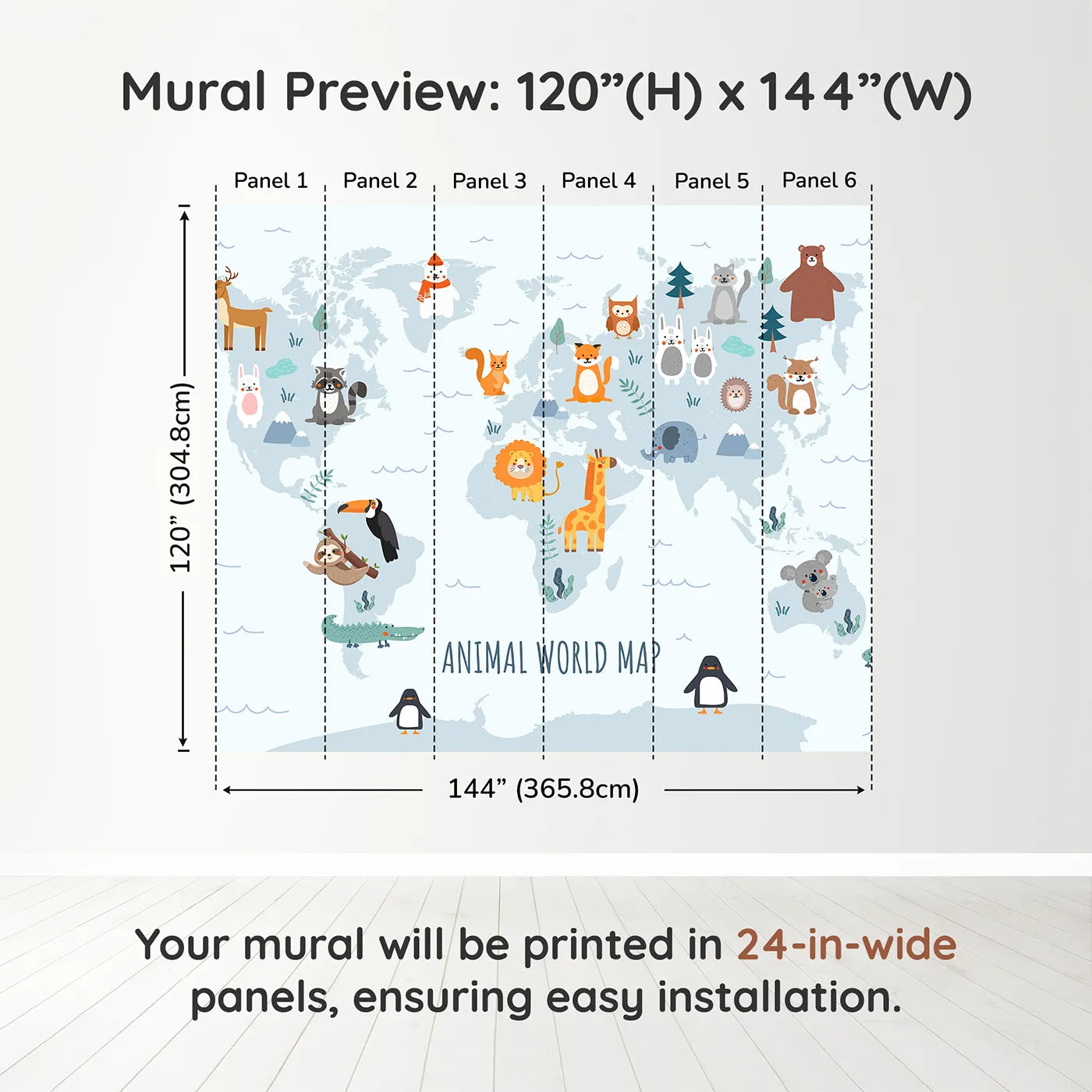 Mural Preview: 120”(H) x 144”(W)

Panel 1 Panel 2 Panel 3 Panel 4 Panel 5 Panel 6

120” (304.8cm)

ANIMAL WORLD MAP

144” (365.8cm)

Your mural will be printed in 24-in-wide panels, ensuring easy installation.